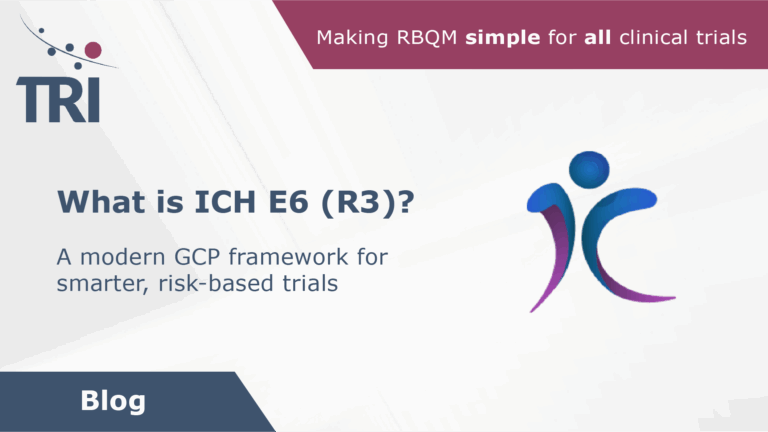 TRI

Making RBQM simple for all clinical trials

What is ICH E6 (R3)?

A modern GCP framework for smarter, risk-based trials

Blog